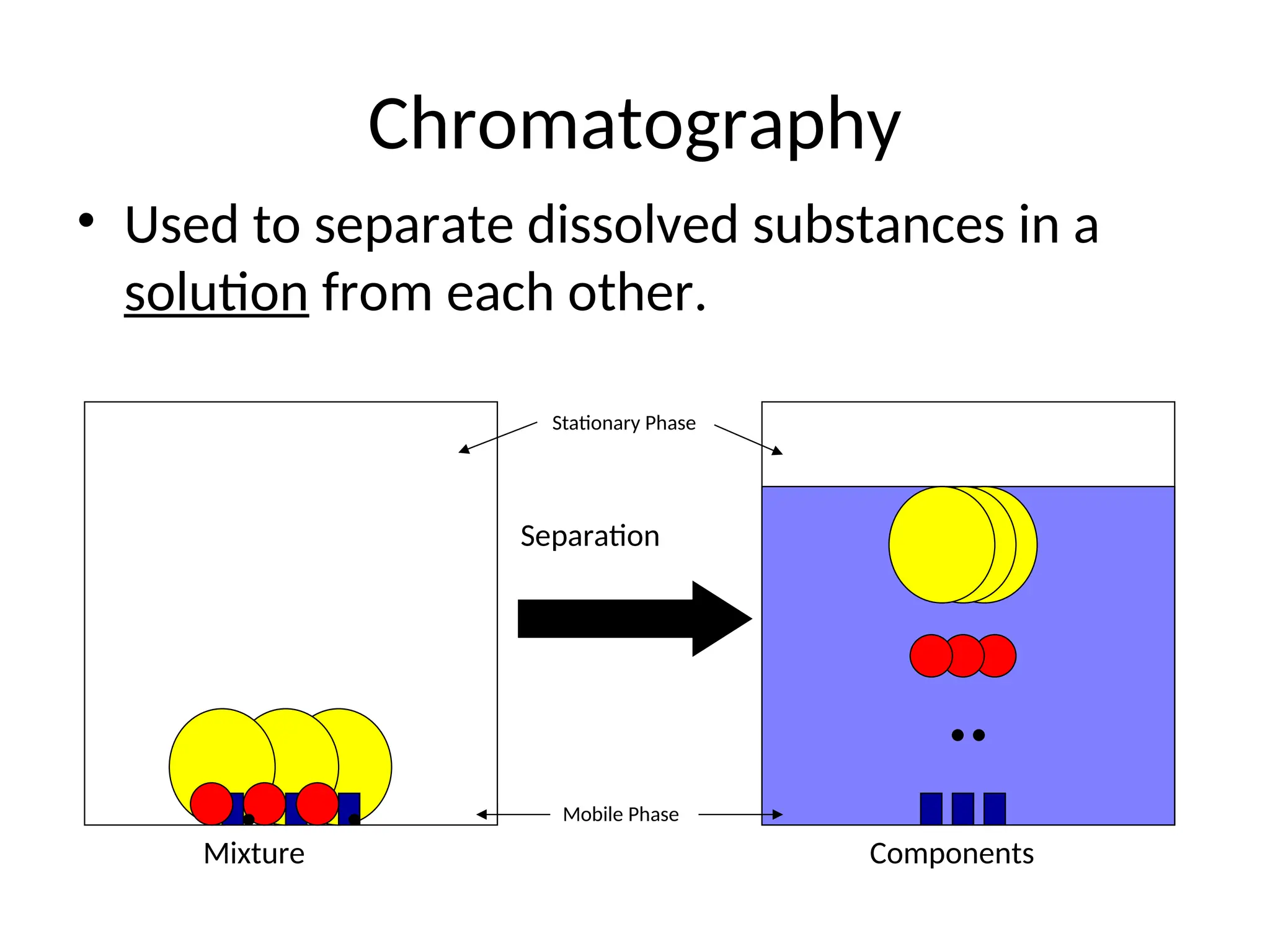 Chromatography

• Used to separate dissolved substances in a solution from each other.

Stationary Phase

Separation

Mobile Phase

Mixture

Components